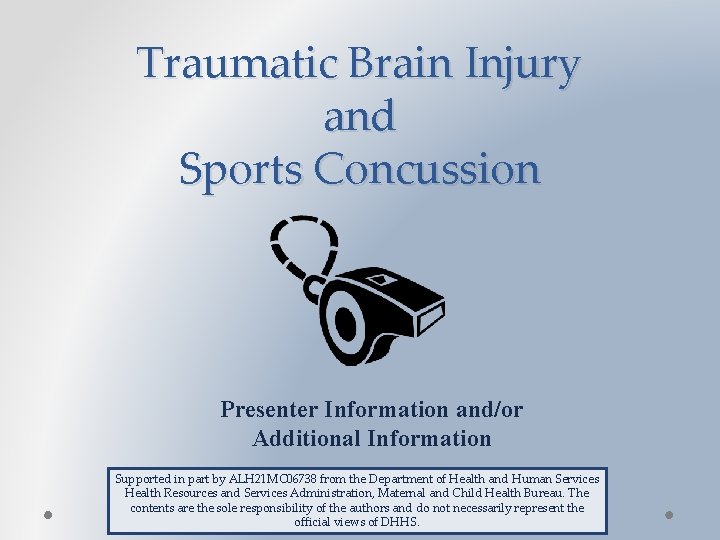 Traumatic Brain Injury
and
Sports Concussion

Presenter Information and/or Additional Information

Supported in part by ALH21MC06738 from the Department of Health and Human Services Health Resources and Services Administration, Maternal and Child Health Bureau. The contents are the sole responsibility of the authors and do not necessarily represent the official views of DHHS.